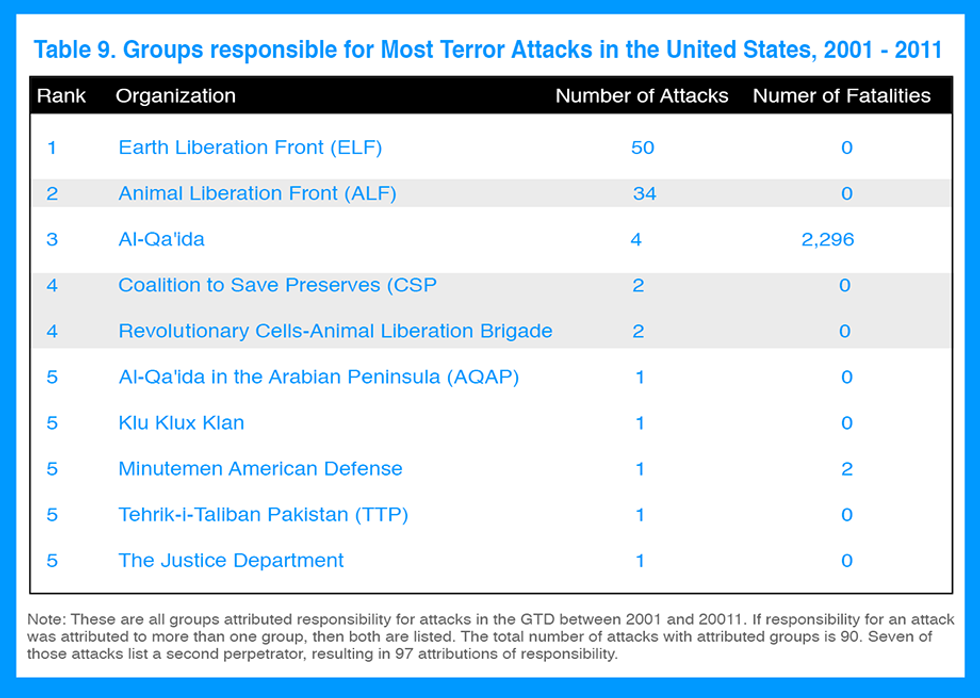 Table 9. Groups responsible for Most Terror Attacks in the United States, 2001 - 2011

| Rank | Organization | Number of Attacks | Numer of Fatalities |
|---|---|---|---|
| 1 | Earth Liberation Front (ELF) | 50 | 0 |
| 2 | Animal Liberation Front (ALF) | 34 | 0 |
| 3 | Al-Qa'ida | 4 | 2,296 |
| 4 | Coalition to Save Preserves (CSP | 2 | 0 |
| 4 | Revolutionary Cells-Animal Liberation Brigade | 2 | 0 |
| 5 | Al-Qa'ida in the Arabian Peninsula (AQAP) | 1 | 0 |
| 5 | Klu Klux Klan | 1 | 0 |
| 5 | Minutemen American Defense | 1 | 2 |
| 5 | Tehrik-i-Taliban Pakistan (TTP) | 1 | 0 |
| 5 | The Justice Department | 1 | 0 |

Note: These are all groups attributed responsibility for attacks in the GTD between 2001 and 20011. If responsibility for an attack was attributed to more than one group, then both are listed. The total number of attacks with attributed groups is 90. Seven of those attacks list a second perpetrator, resulting in 97 attributions of responsibility.